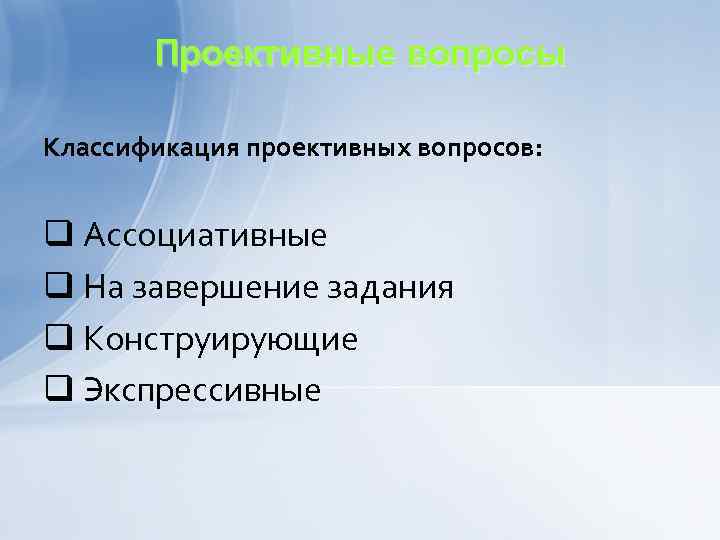 Проективные вопросы

Классификация проективных вопросов:

❑ Ассоциативные
❑ На завершение задания
❑ Конструирующие
❑ Экспрессивные